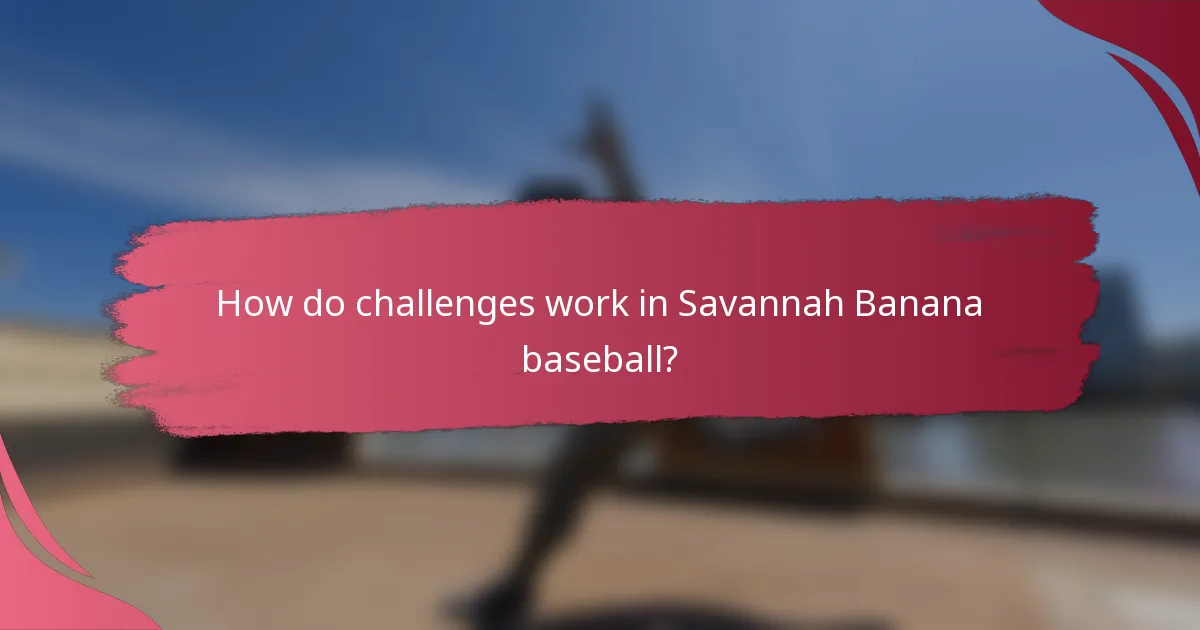 How do challenges work in Savannah Banana baseball?